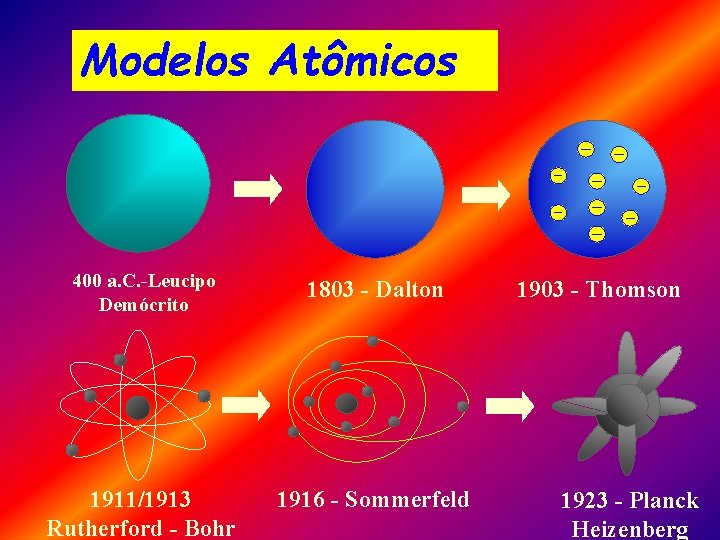 Modelos Atômicos

400 a.C.-Leucipo
Demócrito

1803 - Dalton

1903 - Thomson

1911/1913
Rutherford - Bohr

1916 - Sommerfeld

1923 - Planck
Heizenberg